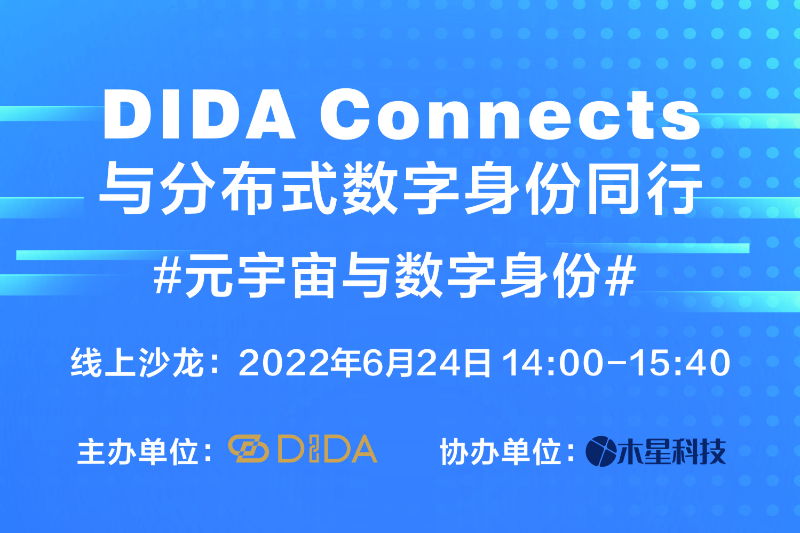 DIDA Connects
与分布式数字身份同行

#元宇宙与数字身份#

线上沙龙：2022年6月24日 14:00-15:40

主办单位：DIDA 协办单位：木星科技